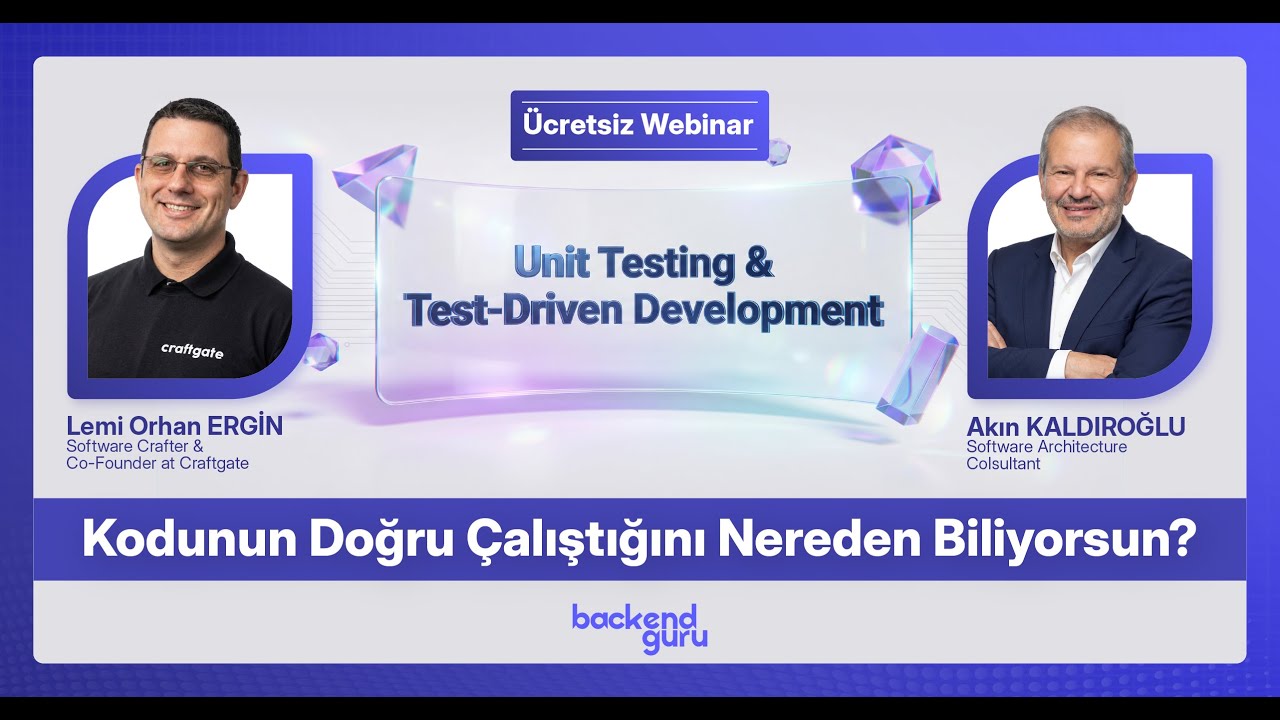 Ücretsiz Webinar

Unit Testing & Test-Driven Development

craftgate

Lemi Orhan ERGİN
Software Crafter & Co-Founder at Craftgate

Akın KALDIROĞLU
Software Architecture Colsultant

Kodunun Doğru Çalıştığını Nereden Biliyorsun?

backend guru